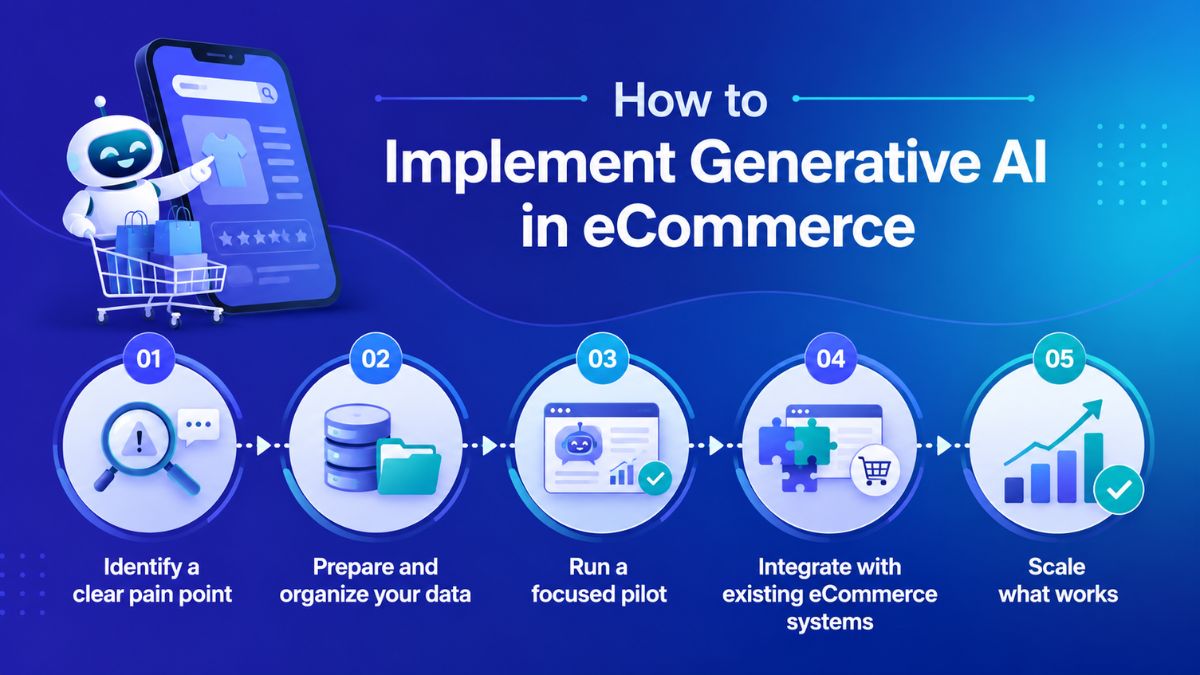 How to
Implement Generative AI in eCommerce

01
Identify a clear pain point

02
Prepare and organize your data

03
Run a focused pilot

04
Integrate with existing eCommerce systems

05
Scale what works